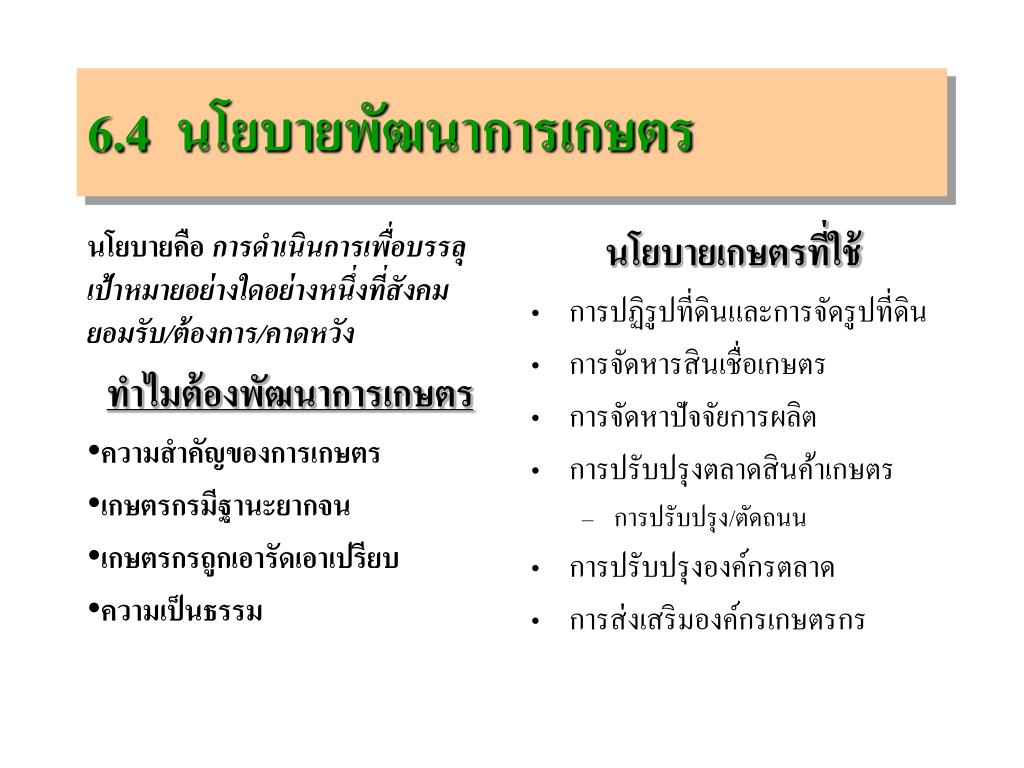 6.4 นโยบายพัฒนาการเกษตร

นโยบายคือ การดำเนินการเพื่อบรรลุเป้าหมายอย่างใดอย่างหนึ่งที่สังคมยอมรับ/ต้องการ/คาดหวัง

ทำไมต้องพัฒนาการเกษตร

•ความสำคัญของการเกษตร

•เกษตรกรมีฐานะยากจน

•เกษตรกรถูกเอารัดเอาเปรียบ

•ความเป็นธรรม

นโยบายเกษตรที่ใช้

• การปฏิรูปที่ดินและการจัดรูปที่ดิน
• การจัดหารสินเชื่อเกษตร
• การจัดหาปัจจัยการผลิต
• การปรับปรุงตลาดสินค้าเกษตร
– การปรับปรุง/ตัดถนน
• การปรับปรุงองค์กรตลาด
• การส่งเสริมองค์กรเกษตรกร